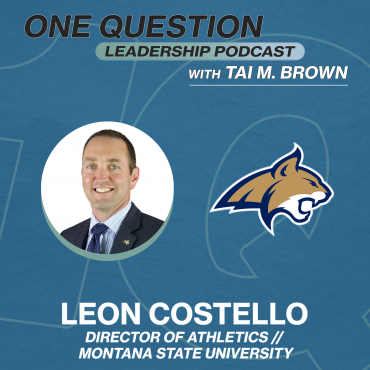 ONE QUESTION
LEADERSHIP PODCAST
WITH TAI M. BROWN

LEON COSTELLO
DIRECTOR OF ATHLETICS //
MONTANA STATE UNIVERSITY